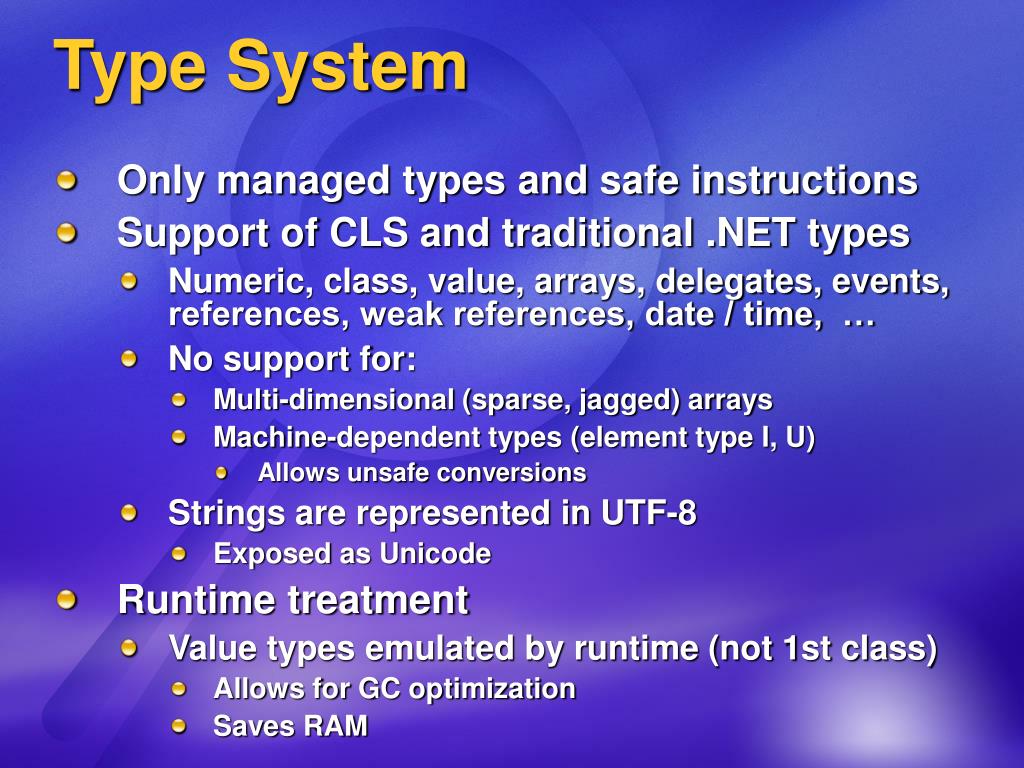 Type System

Only managed types and safe instructions

Support of CLS and traditional .NET types

Numeric, class, value, arrays, delegates, events, references, weak references, date / time, …

No support for:

Multi-dimensional (sparse, jagged) arrays

Machine-dependent types (element type I, U)

Allows unsafe conversions

Strings are represented in UTF-8

Exposed as Unicode

Runtime treatment

Value types emulated by runtime (not 1st class)

Allows for GC optimization

Saves RAM